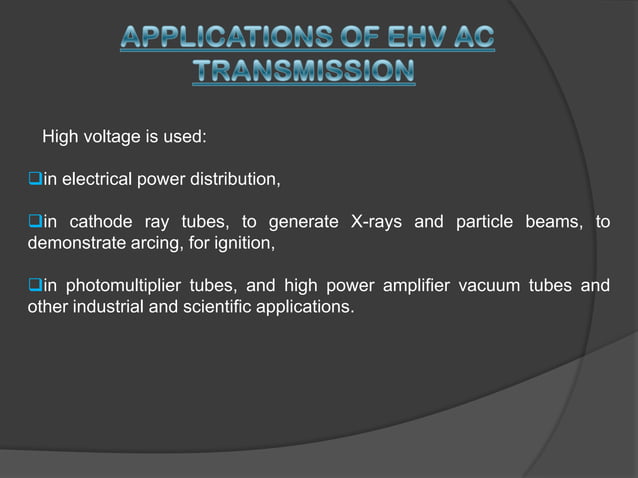 APPLICATIONS OF EHV AC TRANSMISSION

High voltage is used:

❑in electrical power distribution,

❑in cathode ray tubes, to generate X-rays and particle beams, to demonstrate arcing, for ignition,

❑in photomultiplier tubes, and high power amplifier vacuum tubes and other industrial and scientific applications.